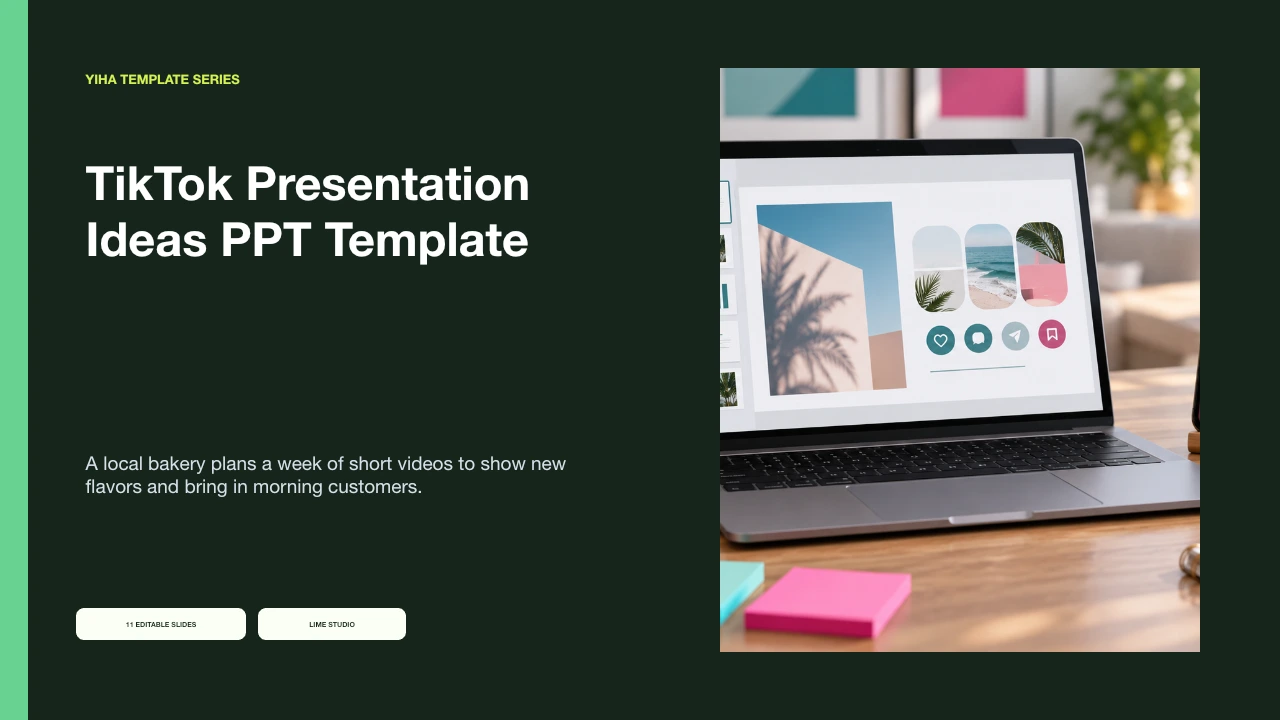 YIHA TEMPLATE SERIES

TikTok Presentation Ideas PPT Template

A local bakery plans a week of short videos to show new flavors and bring in morning customers.

11 EDITABLE SLIDES

LIME STUDIO